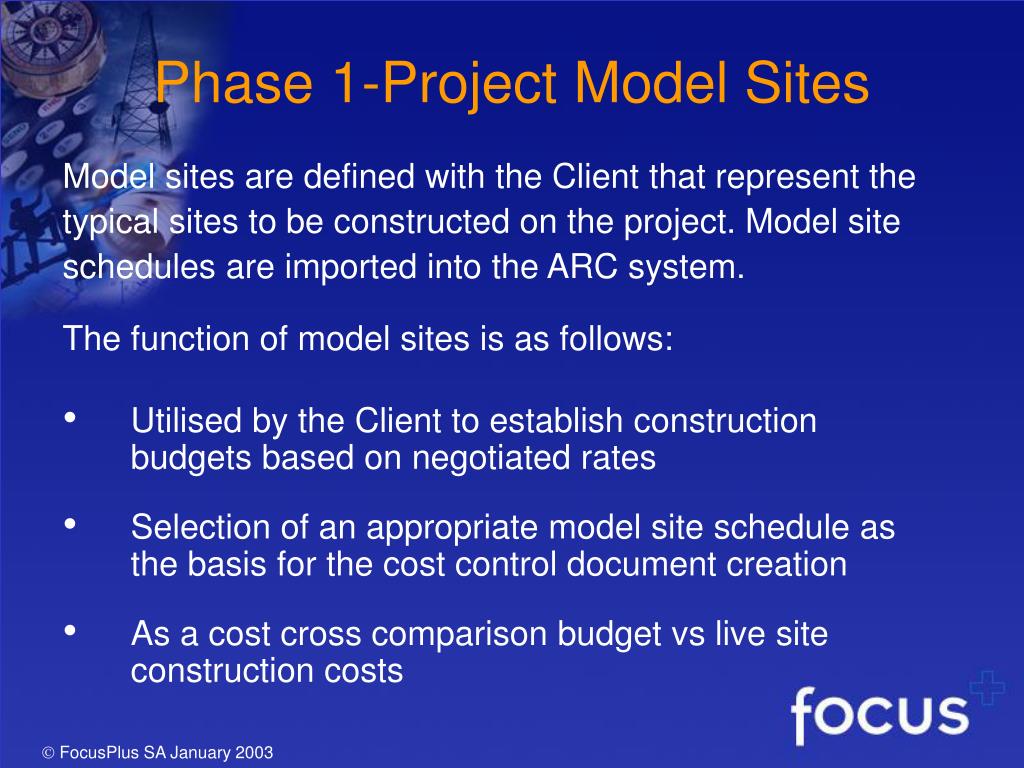 Phase 1-Project Model Sites

Model sites are defined with the Client that represent the typical sites to be constructed on the project. Model site schedules are imported into the ARC system.

The function of model sites is as follows:

• Utilised by the Client to establish construction budgets based on negotiated rates

• Selection of an appropriate model site schedule as the basis for the cost control document creation

• As a cost cross comparison budget vs live site construction costs

focus

© FocusPlus SA January 2003